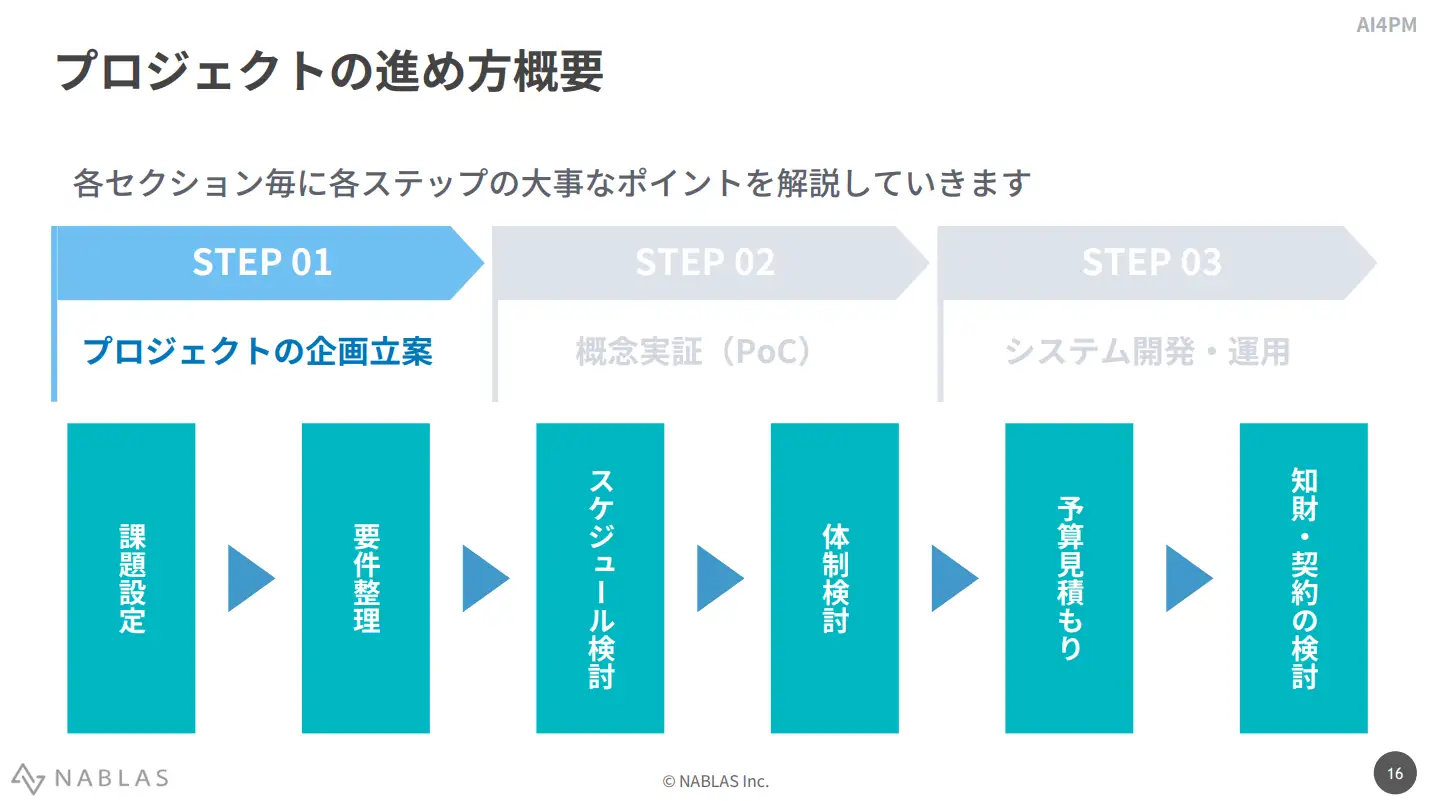 AI4PM

プロジェクトの進め方概要

各セクション毎に各ステップの大事なポイントを解説していきます

STEP 01
プロジェクトの企画立案

STEP 02
概念実証（PoC）

STEP 03
システム開発・運用

課題設定

要件整理

スケジュール検討

体制検討

予算見積もり

知財・契約の検討

NABLAS

© NABLAS Inc.

16